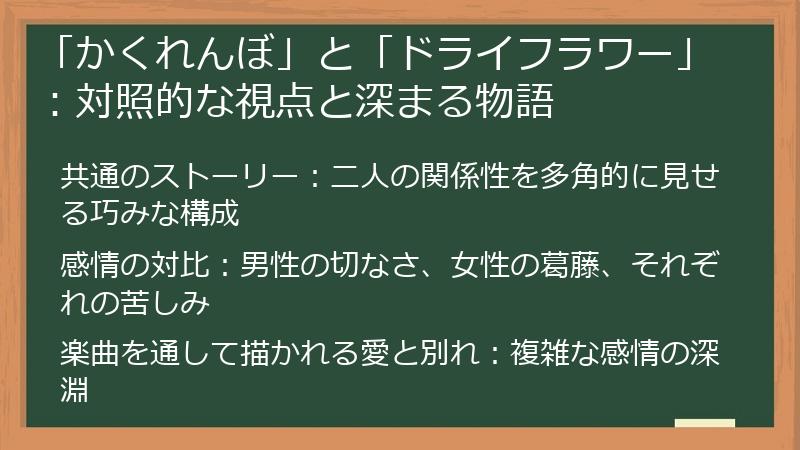 「かくれんぼ」と「ドライフラワー」：対照的な視点と深まる物語

共通のストーリー：二人の関係性を多角的に見せる巧みな構成

感情の対比：男性の切なさ、女性の葛藤、それぞれの苦しみ

楽曲を通して描かれる愛と別れ：複雑な感情の深淵